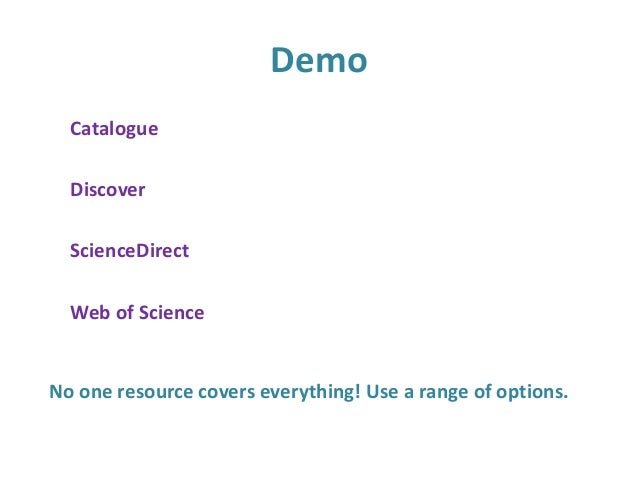 Demo

Catalogue

Discover

ScienceDirect

Web of Science

No one resource covers everything! Use a range of options.